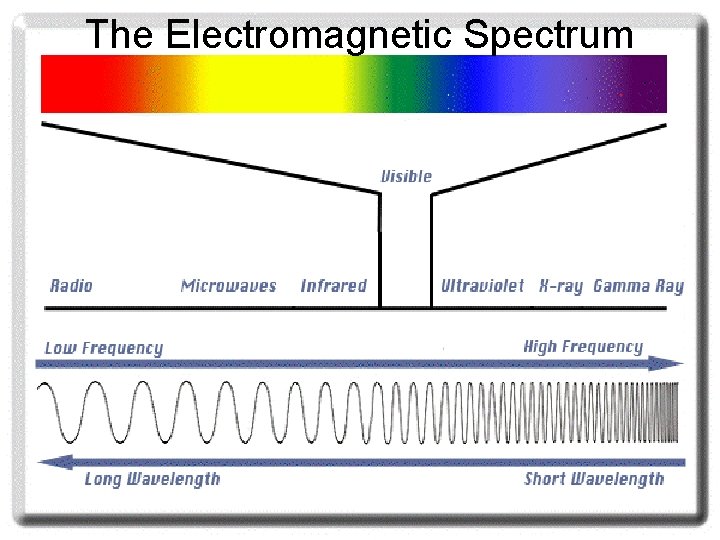 The Electromagnetic Spectrum

Visible

Radio Microwaves Infrared Ultraviolet X-ray Gamma Ray

Low Frequency High Frequency

Long Wavelength Short Wavelength